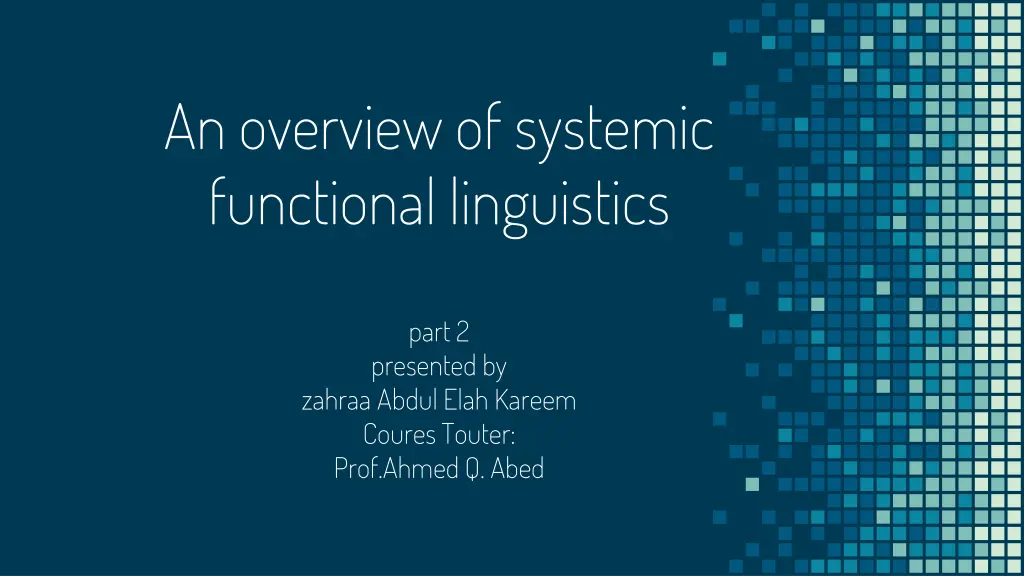 An overview of systemic functional linguistics

part 2
presented by
zahraa Abdul Elah Kareem
Coures Touter:
Prof.Ahmed Q. Abed